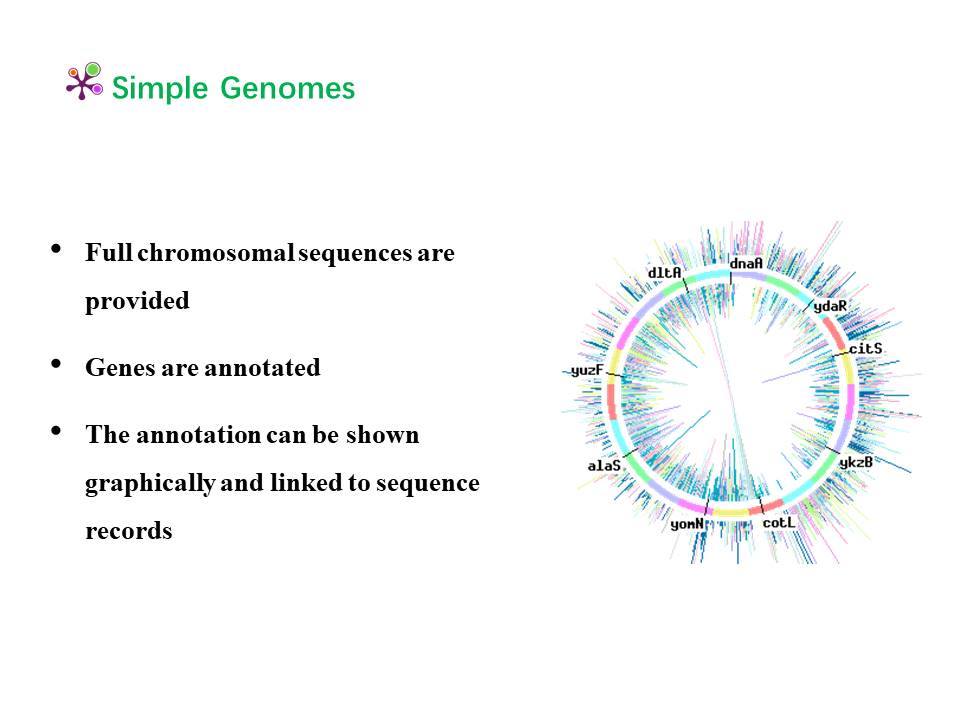 Simple Genomes

• Full chromosomal sequences are provided

• Genes are annotated

• The annotation can be shown graphically and linked to sequence records

dnaA
ydaR
citS
ykzB
cotL
yomN
alaS
yuzF
dltA